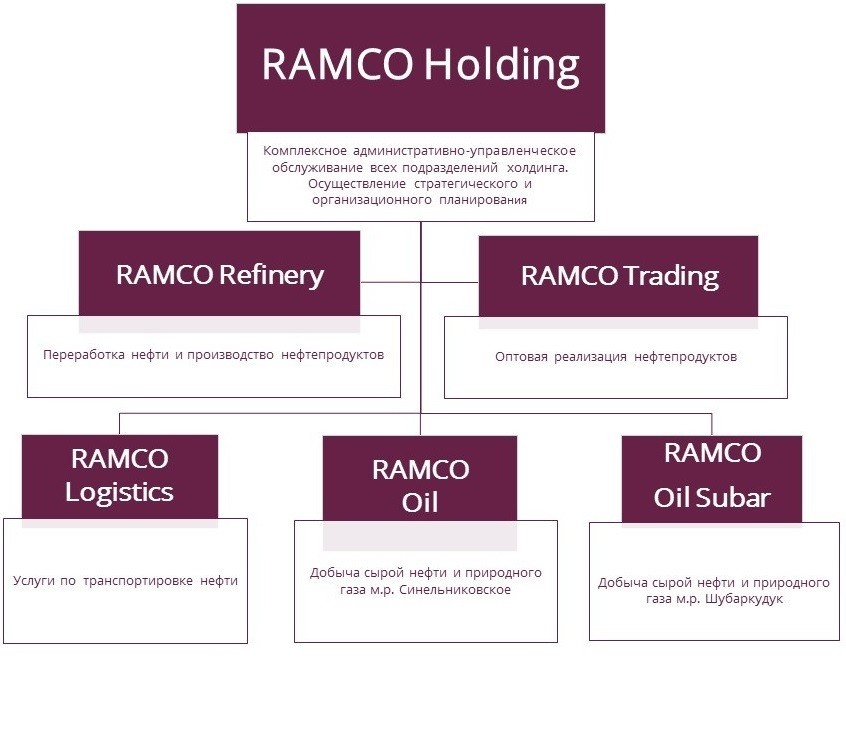 RAMCO Holding

Комплексное административно-управленческое обслуживание всех подразделений холдинга. Осуществление стратегического и организационного планирования

RAMCO Refinery

Переработка нефти и производство нефтепродуктов

RAMCO Trading

Оптовая реализация нефтепродуктов

RAMCO Logistics

Услуги по транспортировке нефти

RAMCO Oil

Добыча сырой нефти и природного газа м.р. Синельниковское

RAMCO Oil Subar

Добыча сырой нефти и природного газа м.р. Шубаркудук